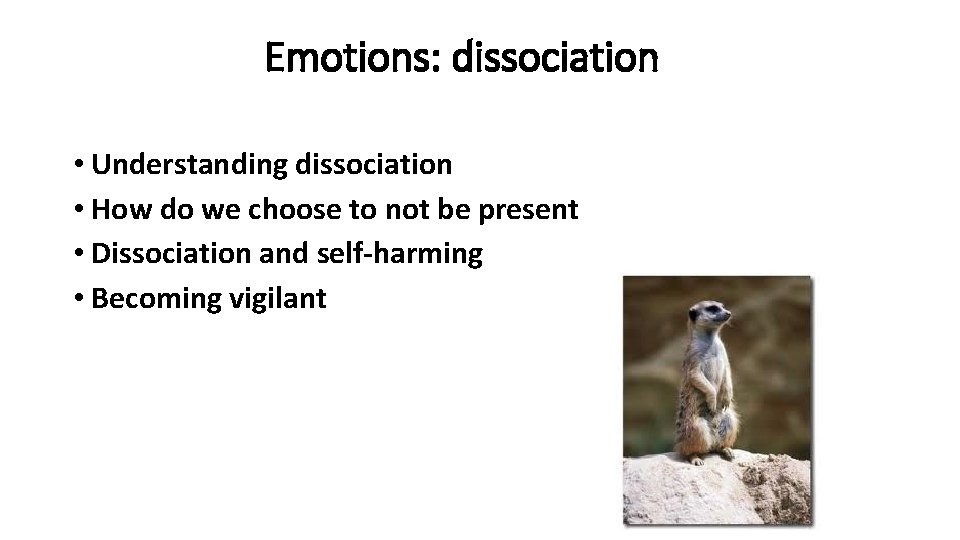 Emotions: dissociation

• Understanding dissociation
• How do we choose to not be present
• Dissociation and self-harming
• Becoming vigilant